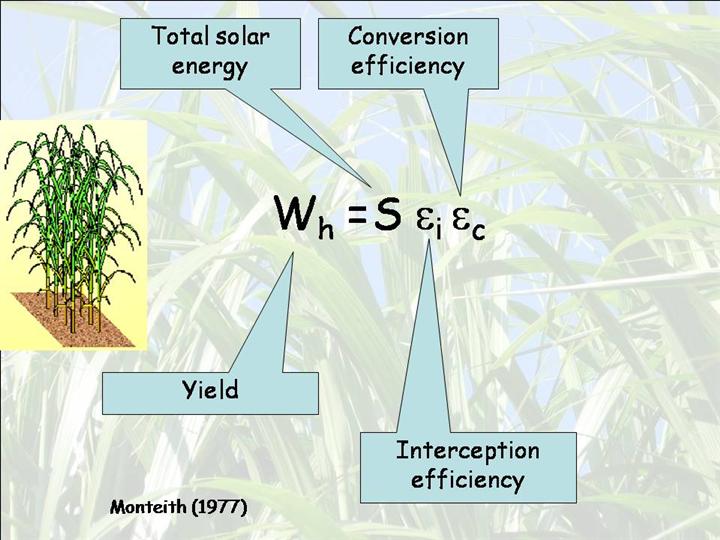 Total solar energy

Conversion efficiency

$W_h = S \varepsilon_i \varepsilon_c$

Yield

Interception efficiency

Monteith (1977)